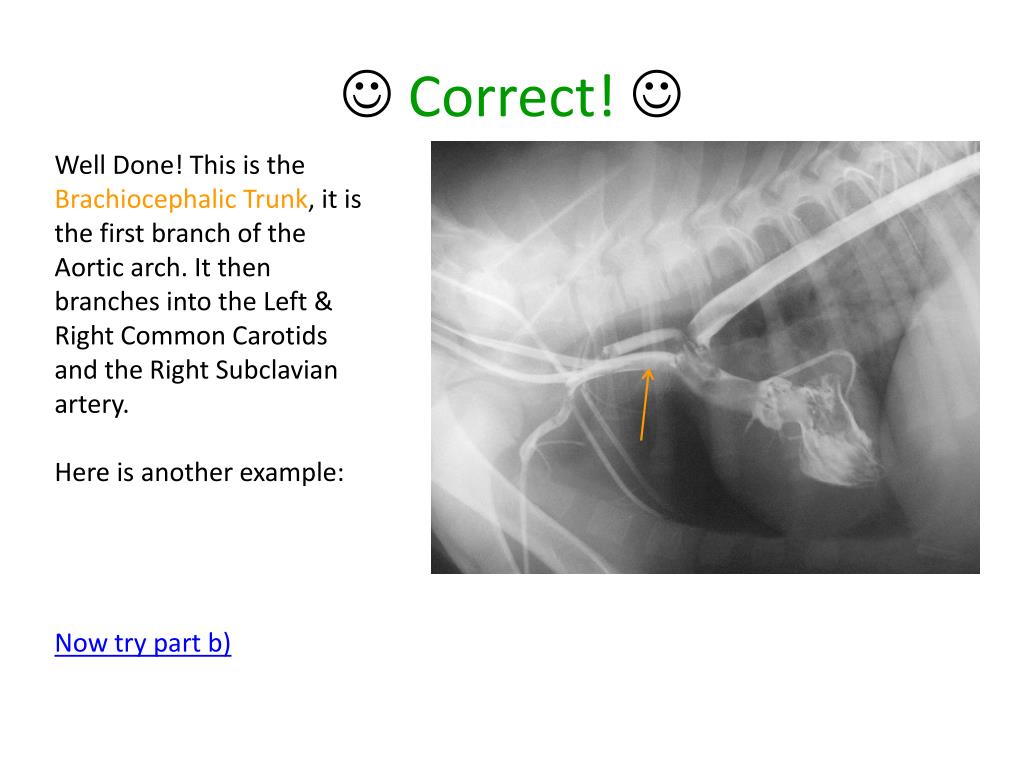 ☺ Correct! ☺

Well Done! This is the Brachiocephalic Trunk, it is the first branch of the Aortic arch. It then branches into the Left & Right Common Carotids and the Right Subclavian artery.

Here is another example:

Now try part b)